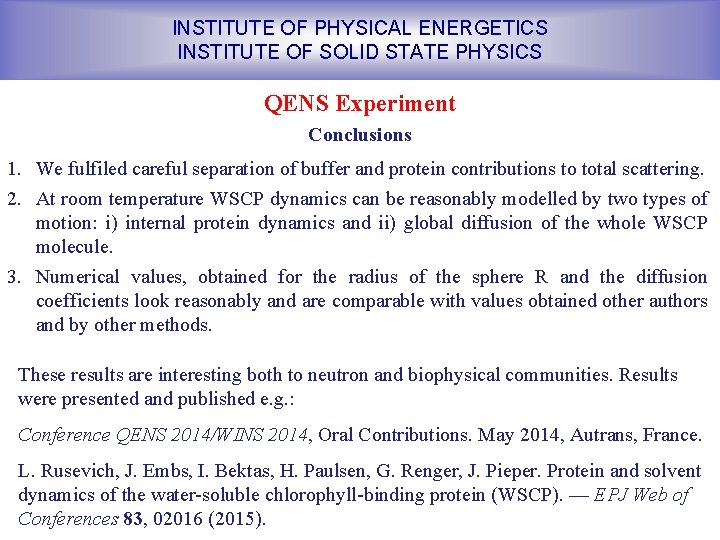 INSTITUTE OF PHYSICAL ENERGETICS
INSTITUTE OF SOLID STATE PHYSICS

QENS Experiment

Conclusions

1. We fulfiled careful separation of buffer and protein contributions to total scattering.

2. At room temperature WSCP dynamics can be reasonably modelled by two types of motion: i) internal protein dynamics and ii) global diffusion of the whole WSCP molecule.

3. Numerical values, obtained for the radius of the sphere R and the diffusion coefficients look reasonably and are comparable with values obtained other authors and by other methods.

These results are interesting both to neutron and biophysical communities. Results were presented and published e.g.:

Conference QENS 2014/WINS 2014, Oral Contributions. May 2014, Autrans, France.

L. Rusevich, J. Embs, I. Bektas, H. Paulsen, G. Renger, J. Pieper. Protein and solvent dynamics of the water-soluble chlorophyll-binding protein (WSCP). — EPJ Web of Conferences 83, 02016 (2015).